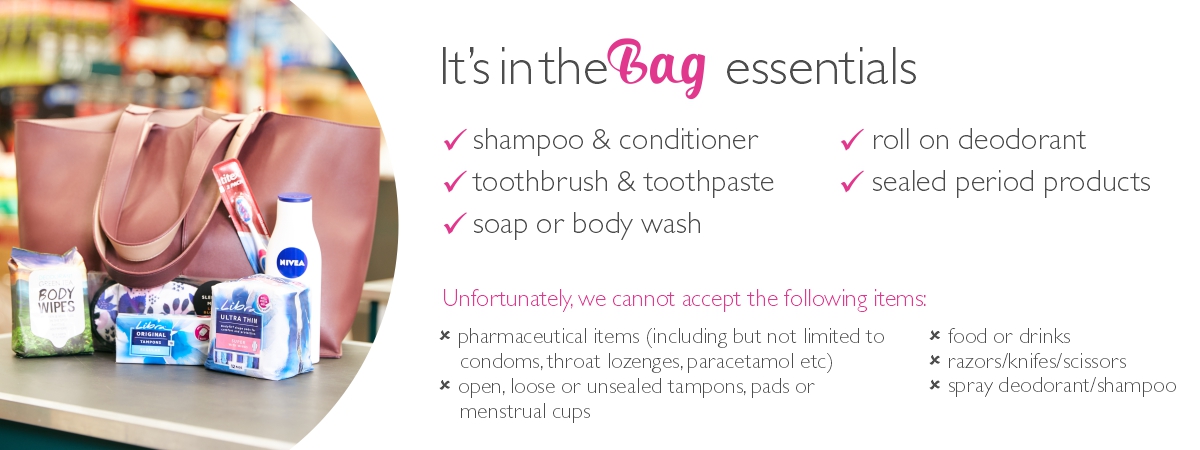 It's in the Bag essentials

✓ shampoo & conditioner
✓ toothbrush & toothpaste
✓ soap or body wash

✓ roll on deodorant
✓ sealed period products

Unfortunately, we cannot accept the following items:

× pharmaceutical items (including but not limited to condoms, throat lozenges, paracetamol etc)
× open, loose or unsealed tampons, pads or menstrual cups

× food or drinks
× razors/knifes/scissors
× spray deodorant/shampoo

BODY WIPES

NIVEA

Libra ORIGINAL TAMPONS

Libra ULTRA THIN